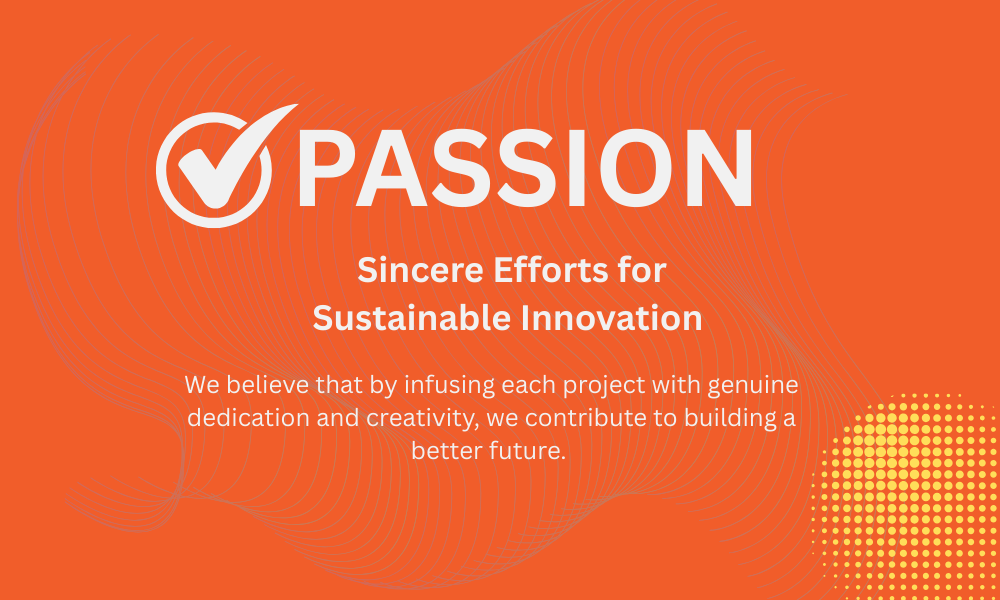 PASSION

Sincere Efforts for
Sustainable Innovation

We believe that by infusing each project with genuine dedication and creativity, we contribute to building a better future.